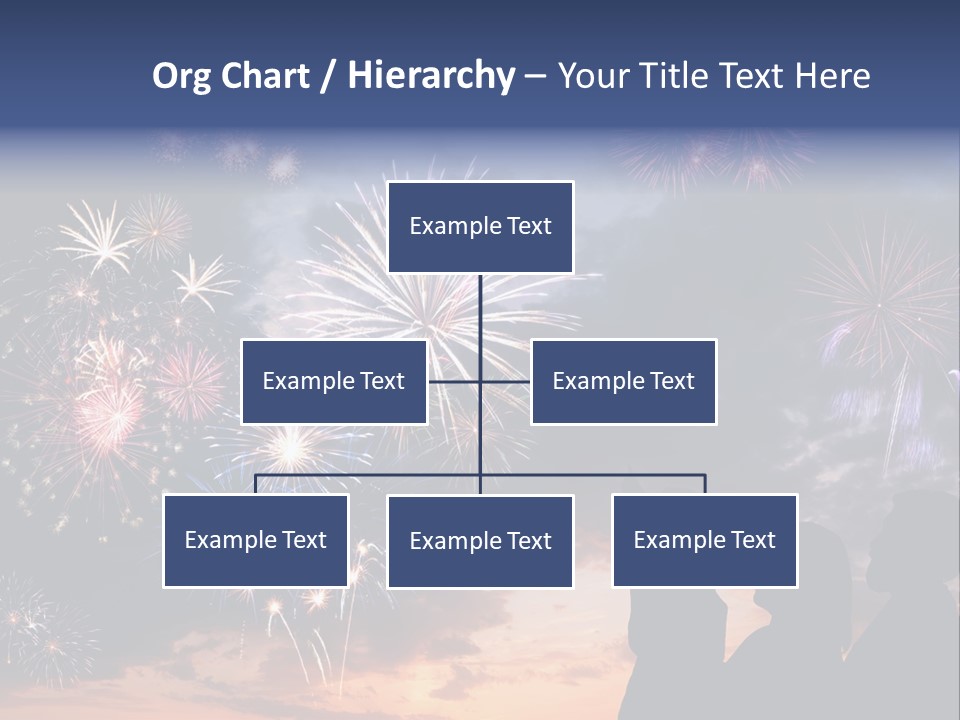 Org Chart / Hierarchy – Your Title Text Here

Example Text

Example Text

Example Text

Example Text

Example Text

Example Text